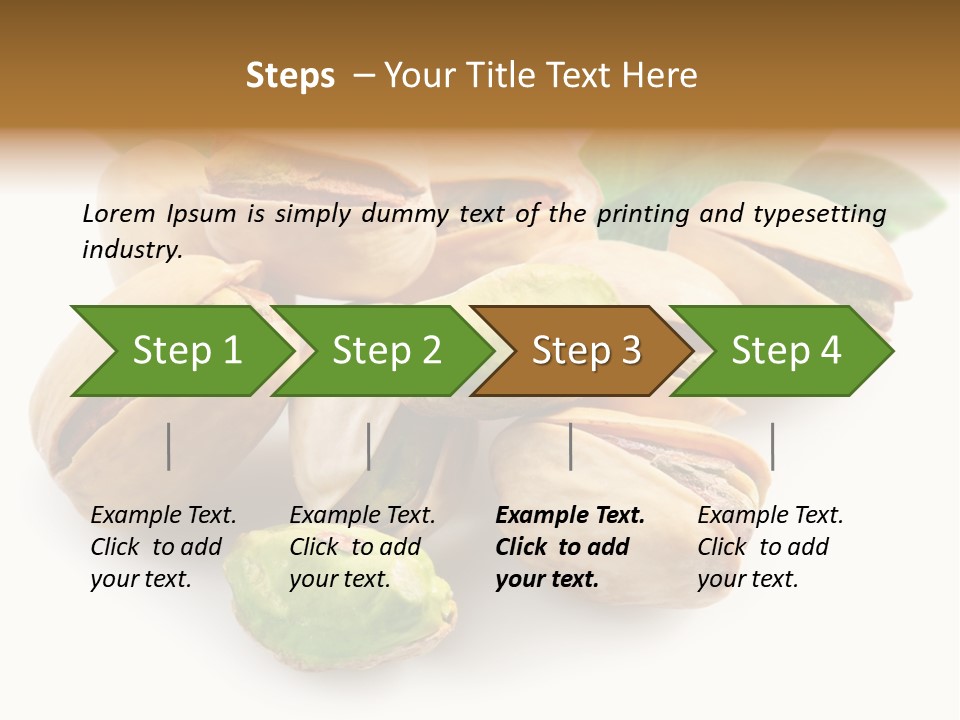 Steps – Your Title Text Here

Lorem Ipsum is simply dummy text of the printing and typesetting industry.

Step 1

Step 2

Step 3

Step 4

Example Text. Click to add your text.

Example Text. Click to add your text.

Example Text. Click to add your text.

Example Text. Click to add your text.